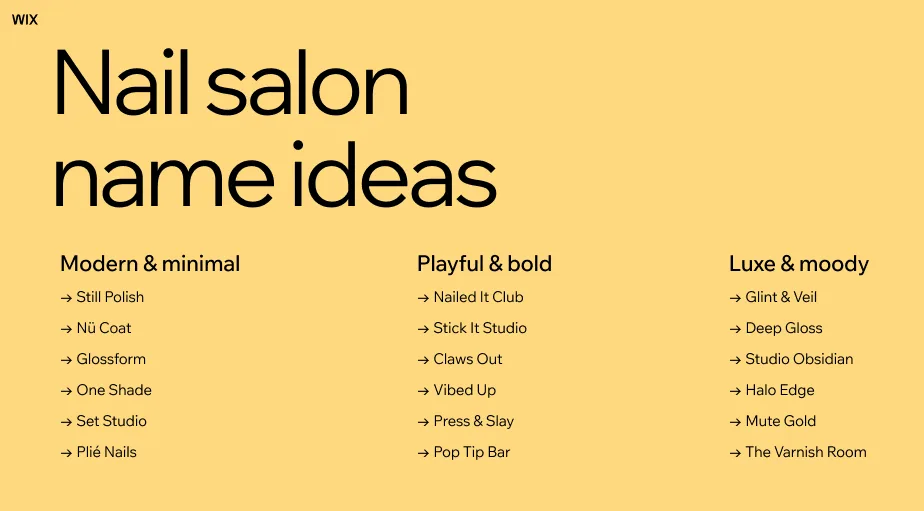 WIX

Nail salon name ideas

Modern & minimal
→ Still Polish
→ Nü Coat
→ Glossform
→ One Shade
→ Set Studio
→ Plié Nails

Playful & bold
→ Nailed It Club
→ Stick It Studio
→ Claws Out
→ Vibed Up
→ Press & Slay
→ Pop Tip Bar

Luxe & moody
→ Glint & Veil
→ Deep Gloss
→ Studio Obsidian
→ Halo Edge
→ Mute Gold
→ The Varnish Room